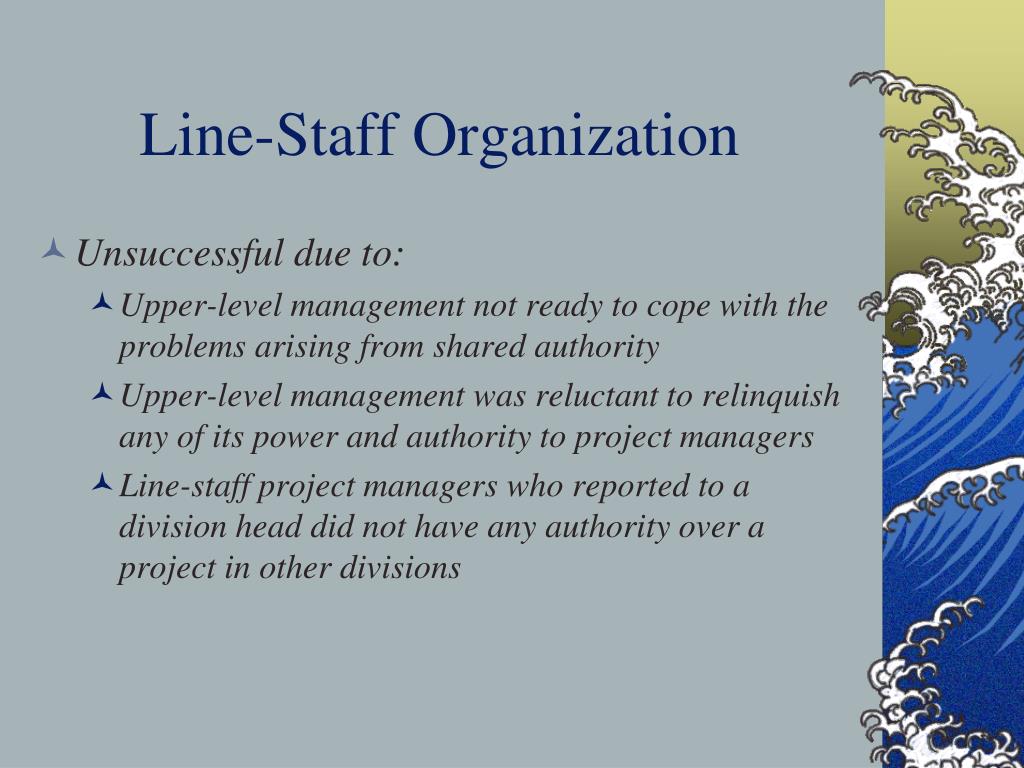 Line-Staff Organization

Unsuccessful due to:

Upper-level management not ready to cope with the problems arising from shared authority

Upper-level management was reluctant to relinquish any of its power and authority to project managers

Line-staff project managers who reported to a division head did not have any authority over a project in other divisions